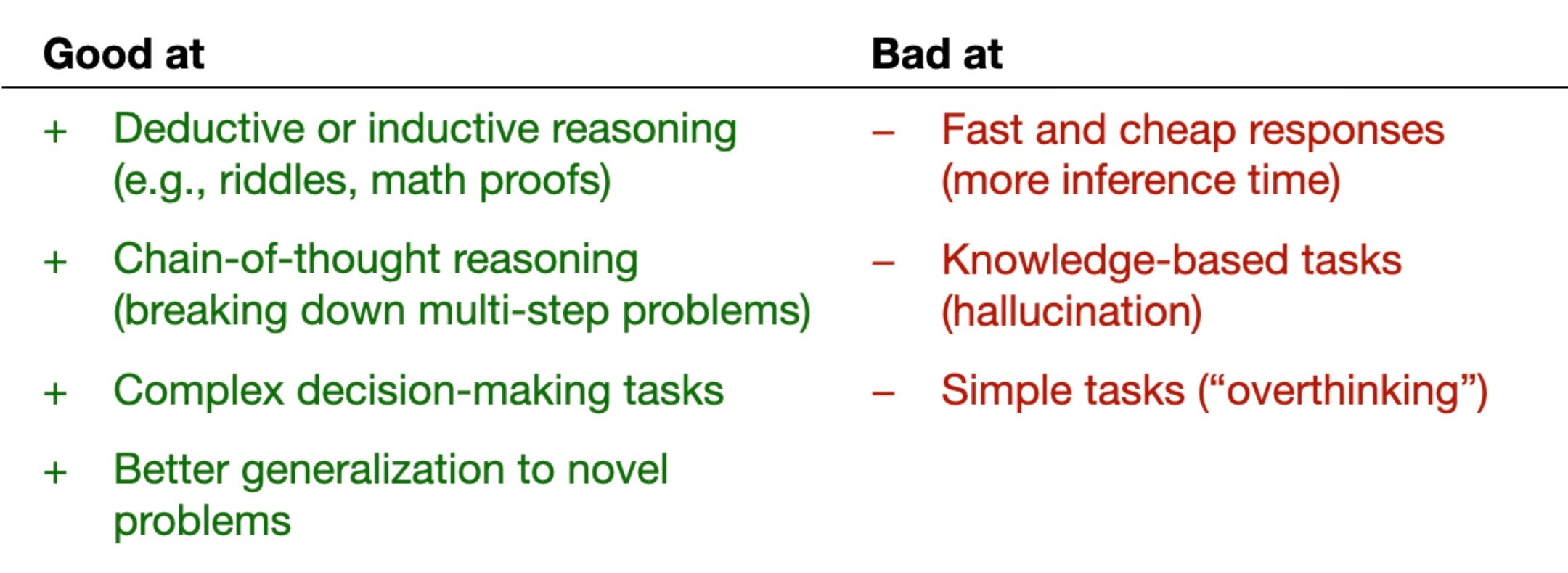 | Good at | Bad at |
|---|---|
| + Deductive or inductive reasoning (e.g., riddles, math proofs) | – Fast and cheap responses (more inference time) |
| + Chain-of-thought reasoning (breaking down multi-step problems) | – Knowledge-based tasks (hallucination) |
| + Complex decision-making tasks | – Simple tasks (“overthinking”) |
| + Better generalization to novel problems | |